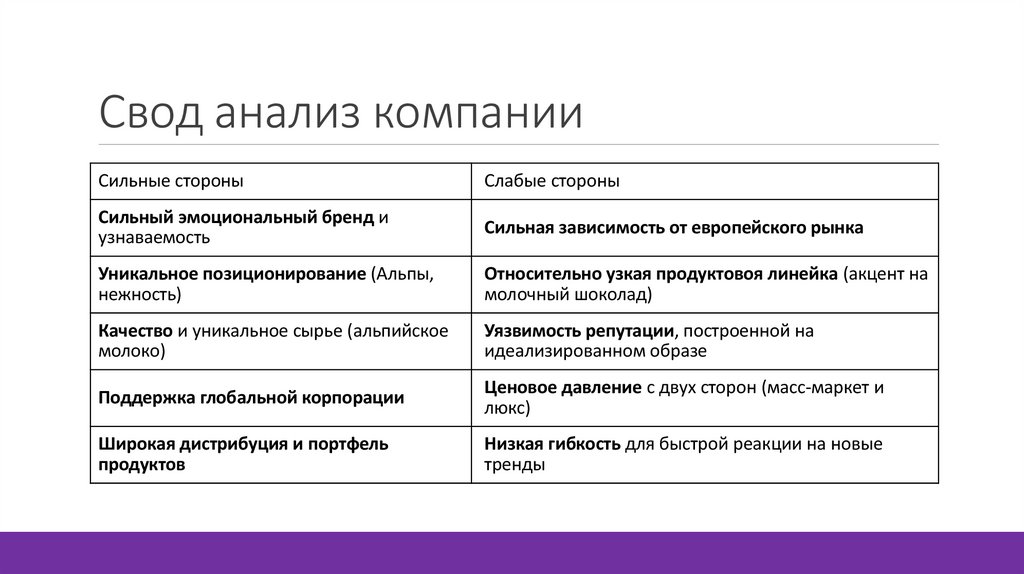 Свод анализ компании

| Сильные стороны | Слабые стороны |
|---|---|
| Сильный эмоциональный бренд и узнаваемость | Сильная зависимость от европейского рынка |
| Уникальное позиционирование (Альпы, нежность) | Относительно узкая продуктовая линейка (акцент на молочный шоколад) |
| Качество и уникальное сырье (альпийское молоко) | Уязвимость репутации, построенной на идеализированном образе |
| Поддержка глобальной корпорации | Ценовое давление с двух сторон (масс-маркет и люкс) |
| Широкая дистрибуция и портфель продуктов | Низкая гибкость для быстрой реакции на новые тренды |